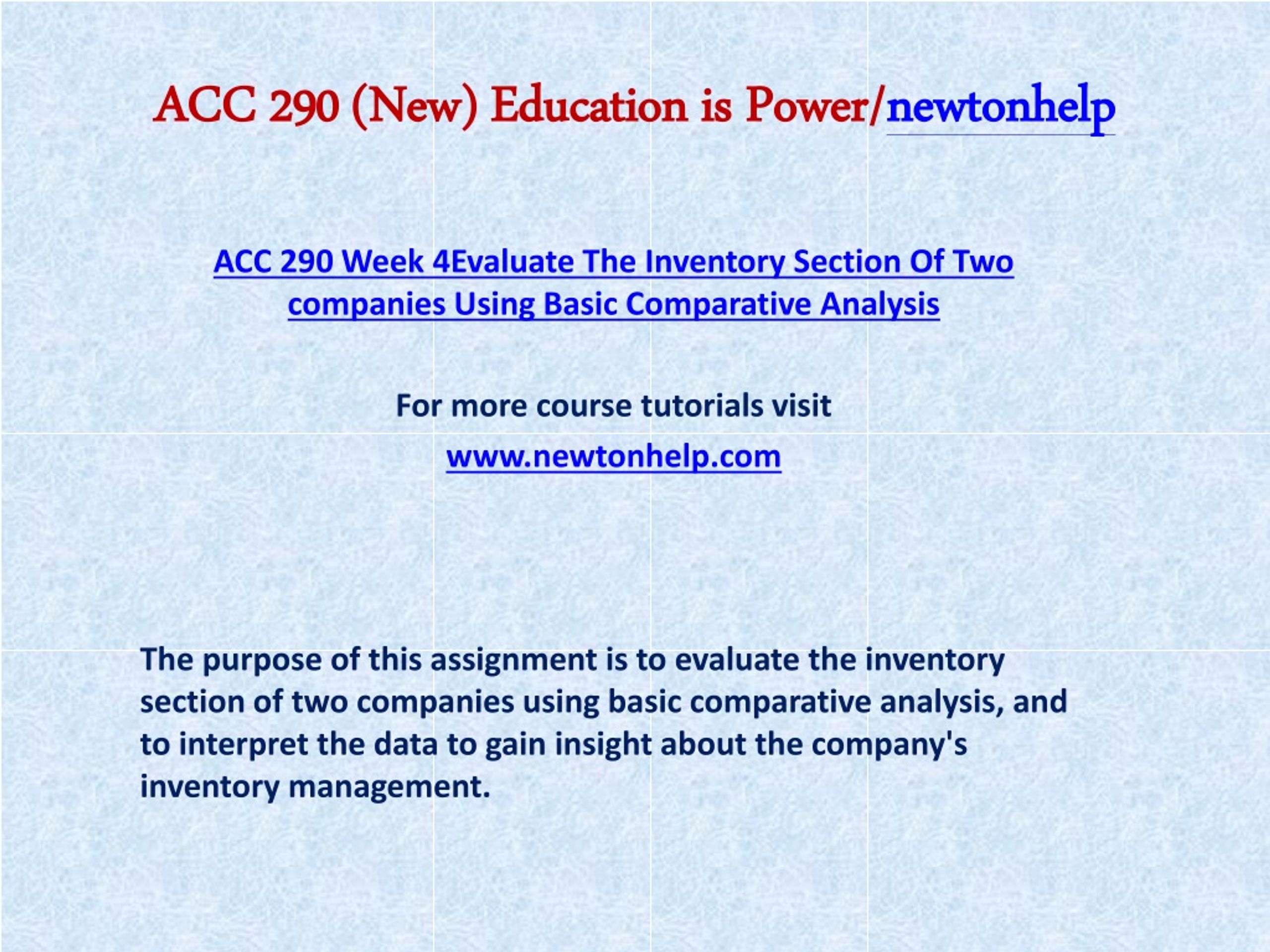 ACC 290 (New) Education is Power/newtonhelp

ACC 290 Week 4Evaluate The Inventory Section Of Two companies Using Basic Comparative Analysis

For more course tutorials visit

www.newtonhelp.com

The purpose of this assignment is to evaluate the inventory section of two companies using basic comparative analysis, and to interpret the data to gain insight about the company's inventory management.